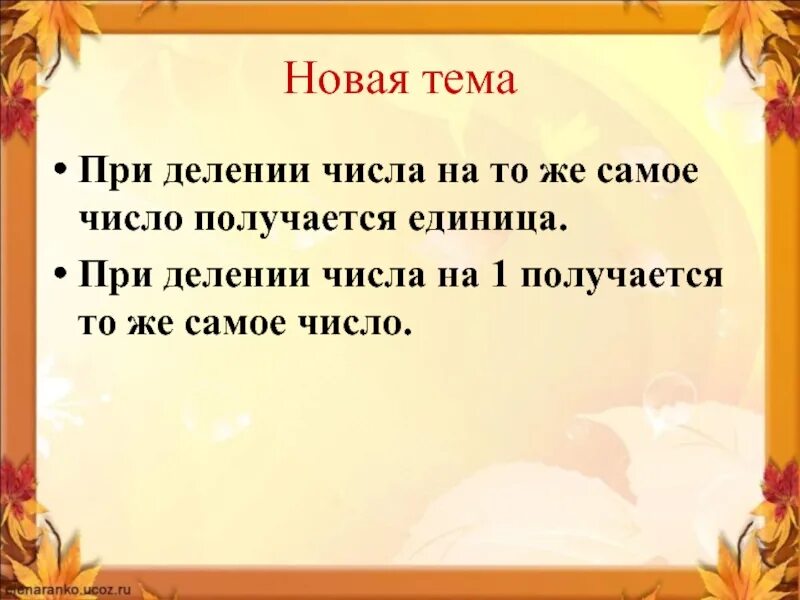 Новая тема

• При делении числа на то же самое число получается единица.

• При делении числа на 1 получается то же самое число.

elenaranko.ucoz.ru